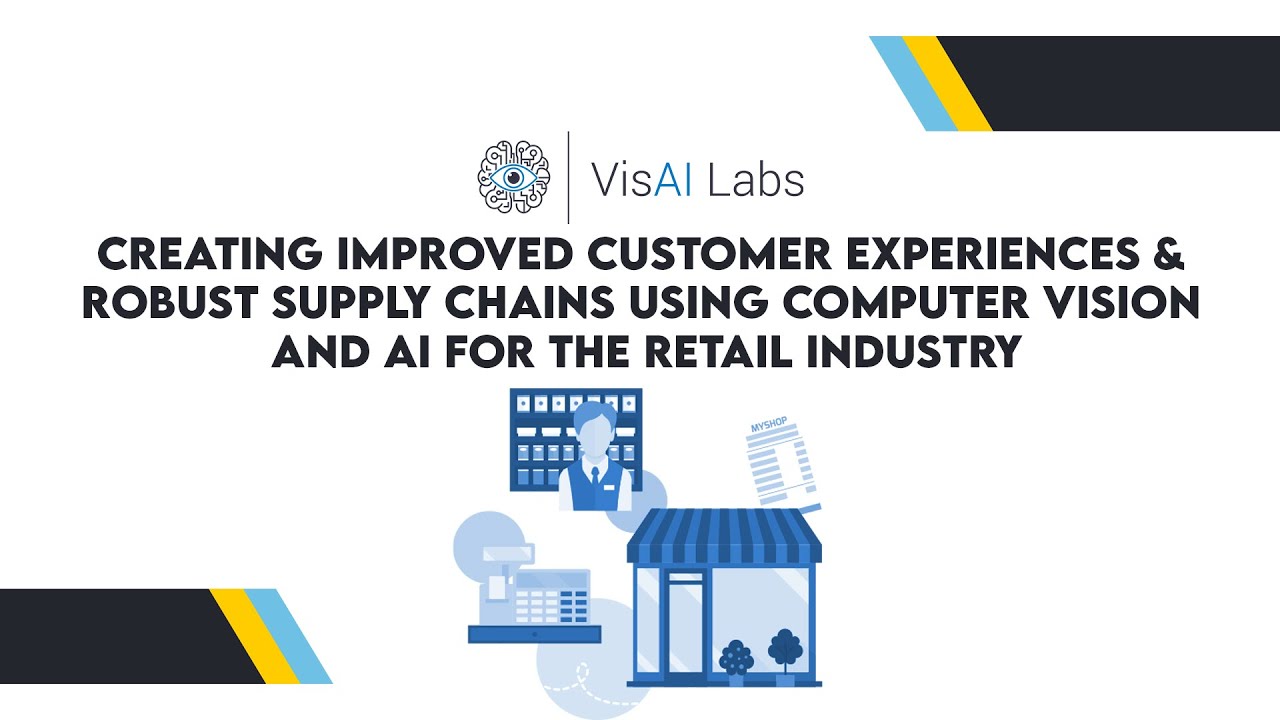 VisAI Labs

CREATING IMPROVED CUSTOMER EXPERIENCES & ROBUST SUPPLY CHAINS USING COMPUTER VISION AND AI FOR THE RETAIL INDUSTRY

MYSHOP